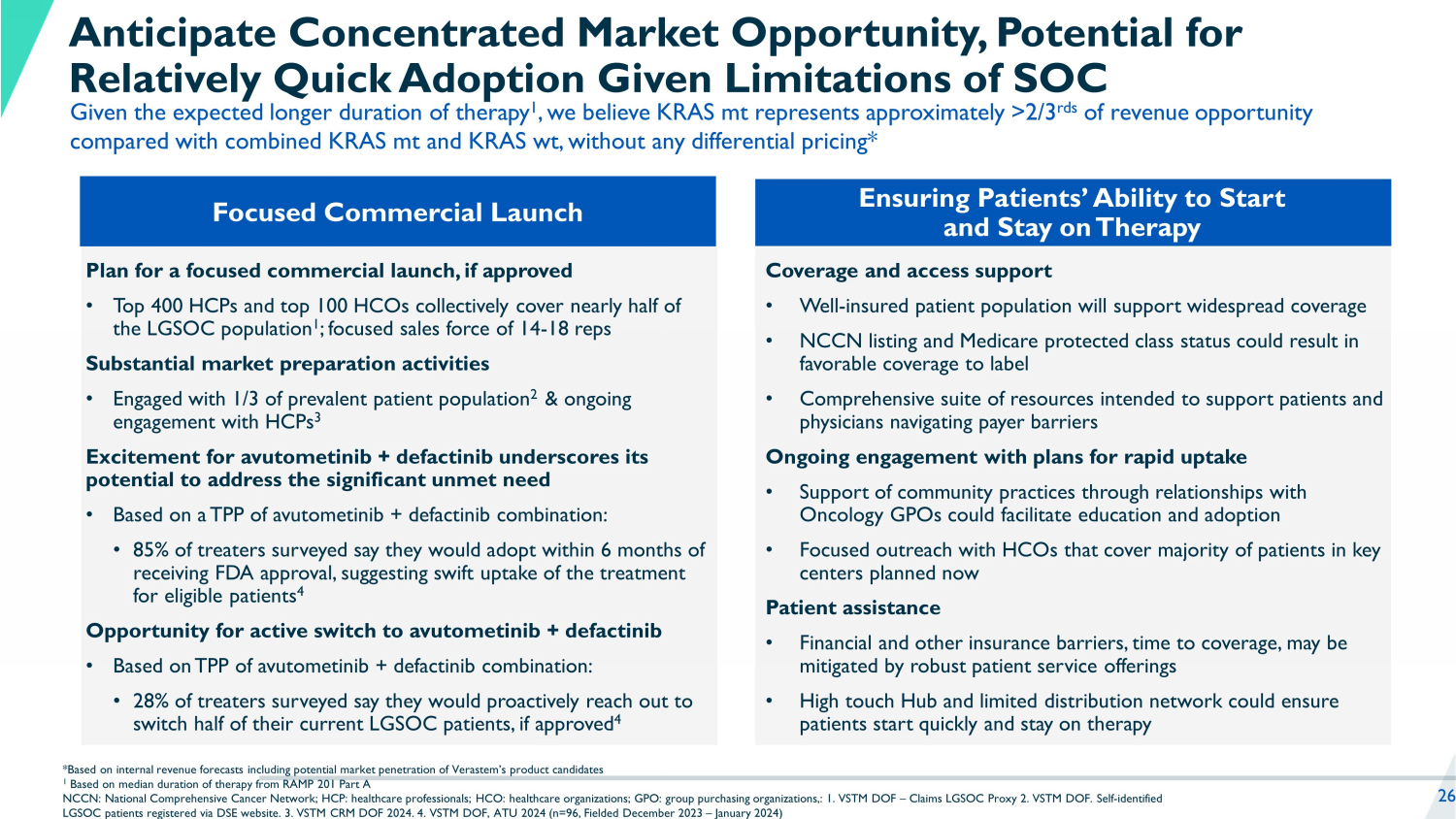 Anticipate Concentrated Market Opportunity, Potential for Relatively Quick Adoption Given Limitations of SOC

Given the expected longer duration of therapy$^1$, we believe KRAS mt represents approximately >2/3$^{rds}$ of revenue opportunity compared with combined KRAS mt and KRAS wt, without any differential pricing*

Focused Commercial Launch

Plan for a focused commercial launch, if approved

• Top 400 HCPs and top 100 HCOs collectively cover nearly half of the LGSOC population$^1$; focused sales force of 14-18 reps

Substantial market preparation activities

• Engaged with 1/3 of prevalent patient population$^2$ & ongoing engagement with HCPs$^3$

Excitement for avutometinib + defactinib underscores its potential to address the significant unmet need

• Based on a TPP of avutometinib + defactinib combination:

• 85% of treaters surveyed say they would adopt within 6 months of receiving FDA approval, suggesting swift uptake of the treatment for eligible patients$^4$

Opportunity for active switch to avutometinib + defactinib

• Based on TPP of avutometinib + defactinib combination:

• 28% of treaters surveyed say they would proactively reach out to switch half of their current LGSOC patients, if approved$^4$

Ensuring Patients' Ability to Start and Stay on Therapy

Coverage and access support

• Well-insured patient population will support widespread coverage

• NCCN listing and Medicare protected class status could result in favorable coverage to label

• Comprehensive suite of resources intended to support patients and physicians navigating payer barriers

Ongoing engagement with plans for rapid uptake

• Support of community practices through relationships with Oncology GPOs could facilitate education and adoption

• Focused outreach with HCOs that cover majority of patients in key centers planned now

Patient assistance

• Financial and other insurance barriers, time to coverage, may be mitigated by robust patient service offerings

• High touch Hub and limited distribution network could ensure patients start quickly and stay on therapy

*Based on internal revenue forecasts including potential market penetration of Verastem's product candidates
$^1$ Based on median duration of therapy from RAMP 201 Part A
NCCN: National Comprehensive Cancer Network; HCP: healthcare professionals; HCO: healthcare organizations; GPO: group purchasing organizations,: 1. VSTM DOF – Claims LGSOC Proxy 2. VSTM DOF. Self-identified LGSOC patients registered via DSE website. 3. VSTM CRM DOF 2024. 4. VSTM DOF, ATU 2024 (n=96, Fielded December 2023 – January 2024)

26